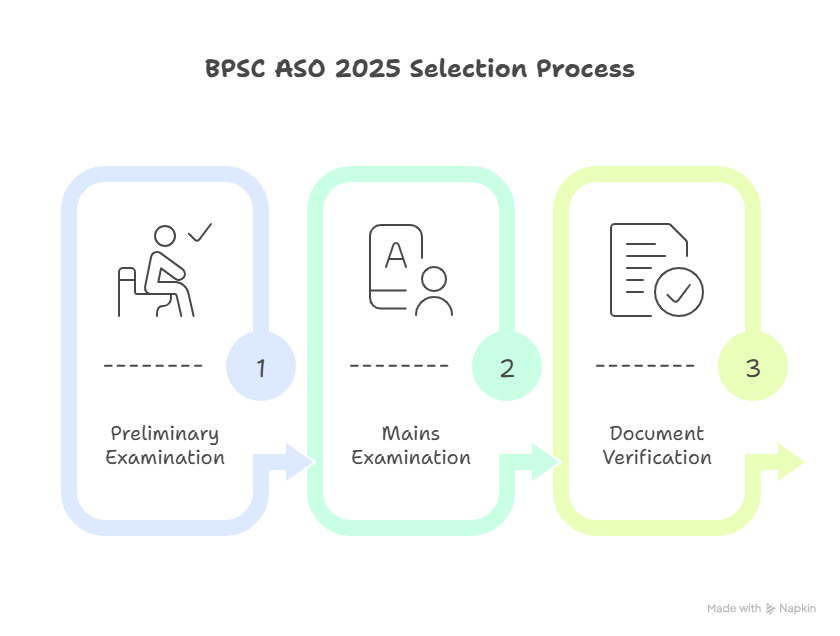 BPSC ASO 2025 Selection Process

A

1

Preliminary Examination

2

Mains Examination

3

Document Verification

Made with Napkin